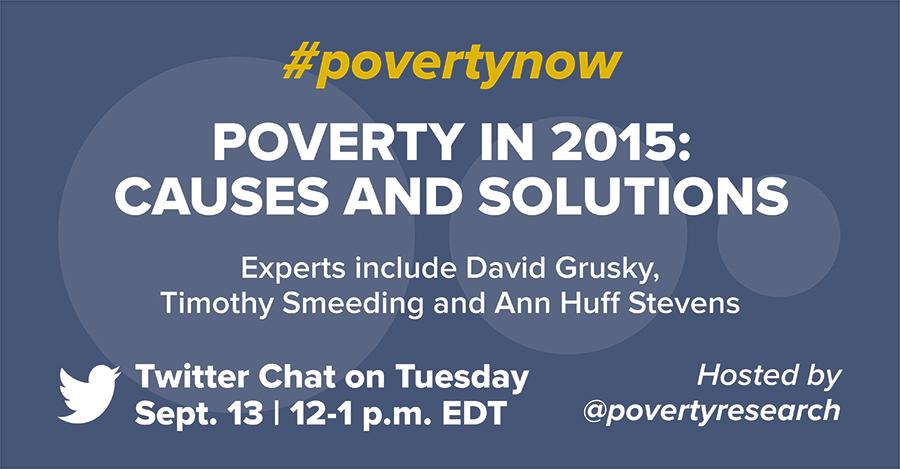 #povertynow

POVERTY IN 2015: CAUSES AND SOLUTIONS

Experts include David Grusky, Timothy Smeeding and Ann Huff Stevens

Twitter Chat on Tuesday
Sept. 13 | 12-1 p.m. EDT

Hosted by
@povertyresearch